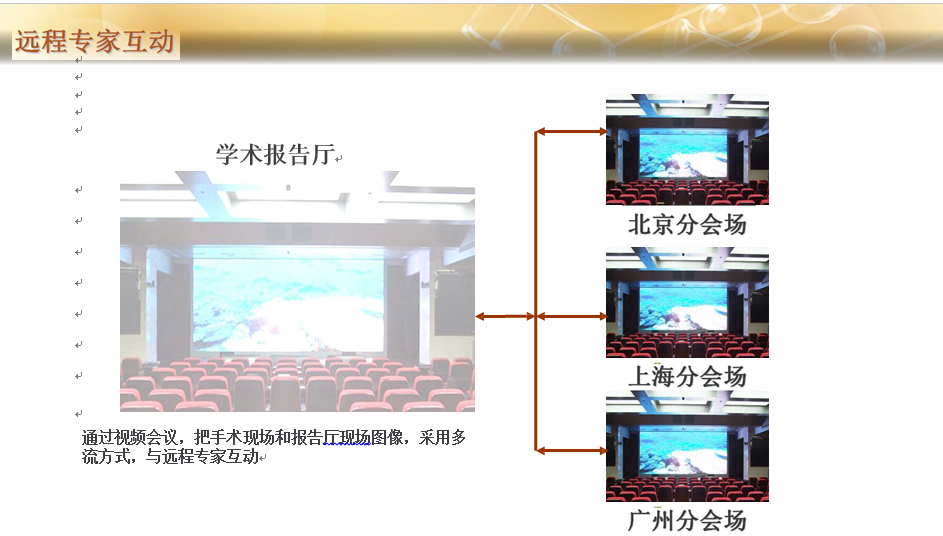 远程专家互动

学术报告厅

通过视频会议，把手术现场和报告厅现场图像，采用多流方式，与远程专家互动

北京分会场

上海分会场

广州分会场